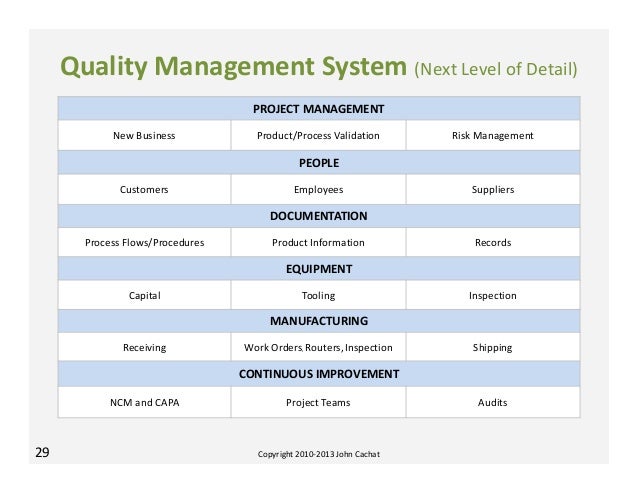 Quality Management System (Next Level of Detail)

| PROJECT MANAGEMENT | | |
|---|---|---|
| New Business | Product/Process Validation | Risk Management |
| PEOPLE | | |
| Customers | Employees | Suppliers |
| DOCUMENTATION | | |
| Process Flows/Procedures | Product Information | Records |
| EQUIPMENT | | |
| Capital | Tooling | Inspection |
| MANUFACTURING | | |
| Receiving | Work Orders, Routers, Inspection | Shipping |
| CONTINUOUS IMPROVEMENT | | |
| NCM and CAPA | Project Teams | Audits |

29

Copyright 2010-2013 John Cachat